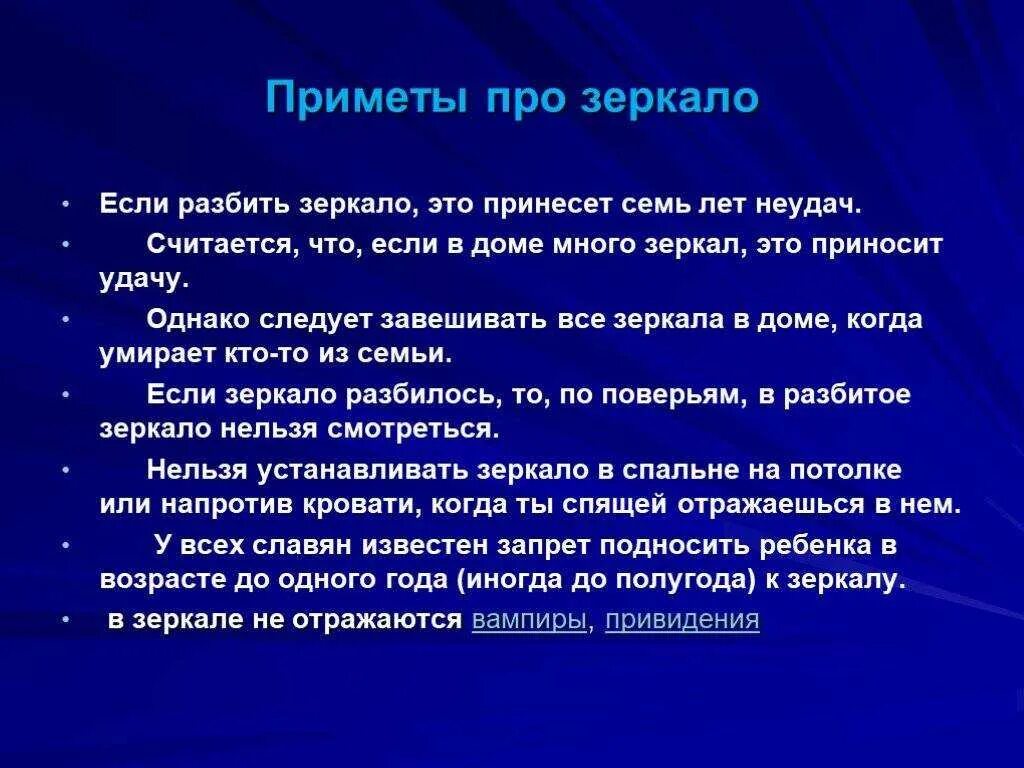 Приметы про зеркало

• Если разбить зеркало, это принесет семь лет неудач.
• Считается, что, если в доме много зеркал, это приносит удачу.
• Однако следует завешивать все зеркала в доме, когда умирает кто-то из семьи.
• Если зеркало разбилось, то, по поверьям, в разбитое зеркало нельзя смотреться.
• Нельзя устанавливать зеркало в спальне на потолке или напротив кровати, когда ты спящей отражаешься в нем.
• У всех славян известен запрет подносить ребенка в возрасте до одного года (иногда до полугода) к зеркалу.
• в зеркале не отражаются вампиры, привидения